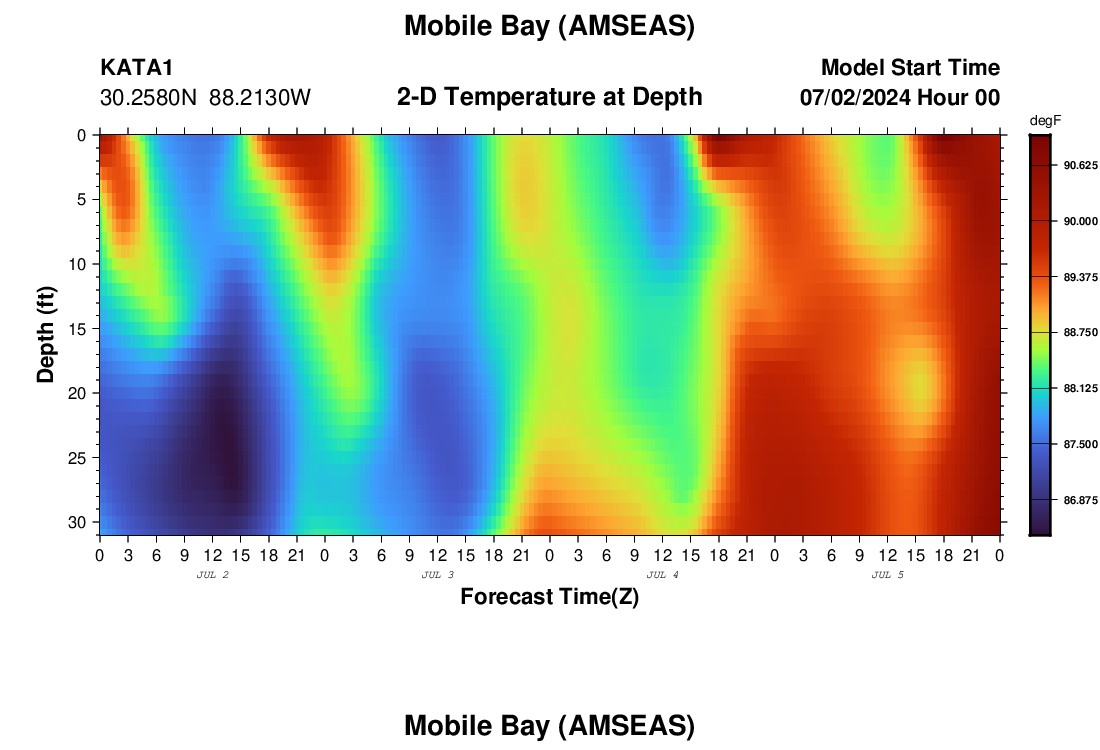 Mobile Bay (AMSEAS)

KATA1
30.2580N 88.2130W

2-D Temperature at Depth

Model Start Time
07/02/2024 Hour 00

degF
90.625
90.000
89.375
88.750
88.125
87.500
86.875

Depth (ft)
0
5
10
15
20
25
30

0 3 6 9 12 15 18 21 0 3 6 9 12 15 18 21 0 3 6 9 12 15 18 21 0 3 6 9 12 15 18 21 0
JUL 2
JUL 3
JUL 4
JUL 5

Forecast Time(Z)

Mobile Bay (AMSEAS)